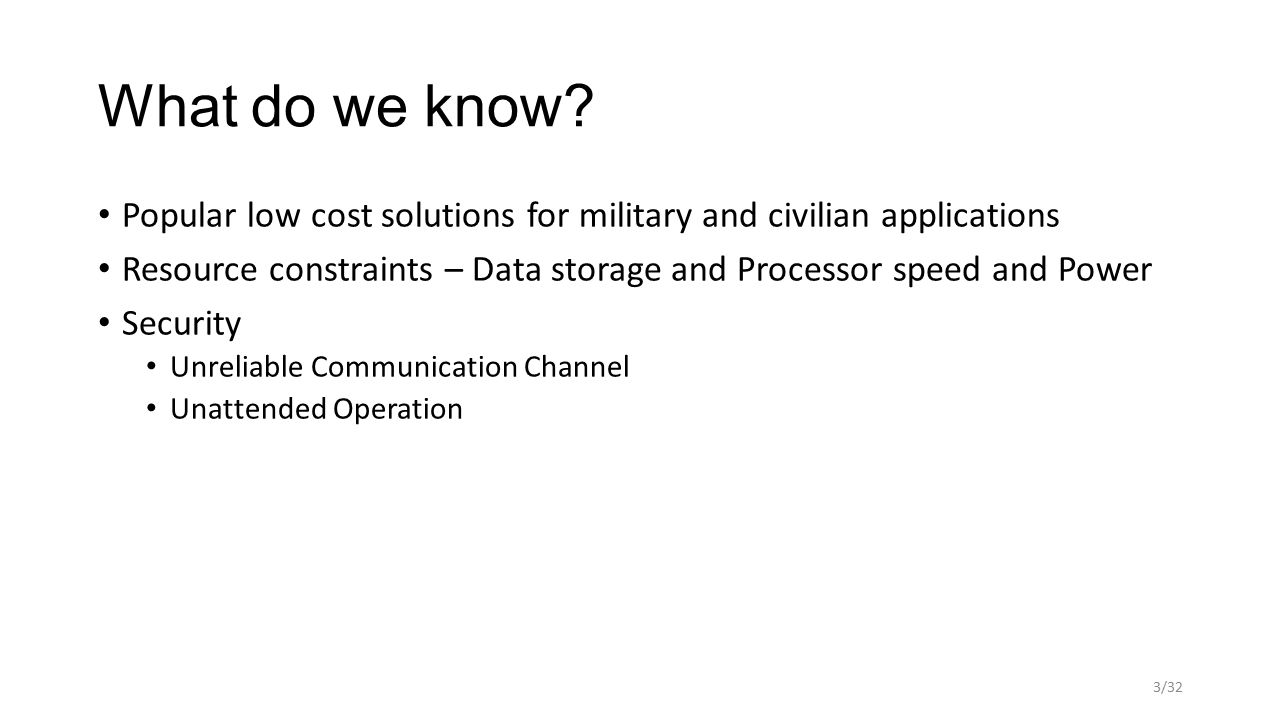 What do we know?

• Popular low cost solutions for military and civilian applications
• Resource constraints – Data storage and Processor speed and Power
• Security
  • Unreliable Communication Channel
  • Unattended Operation

3/32